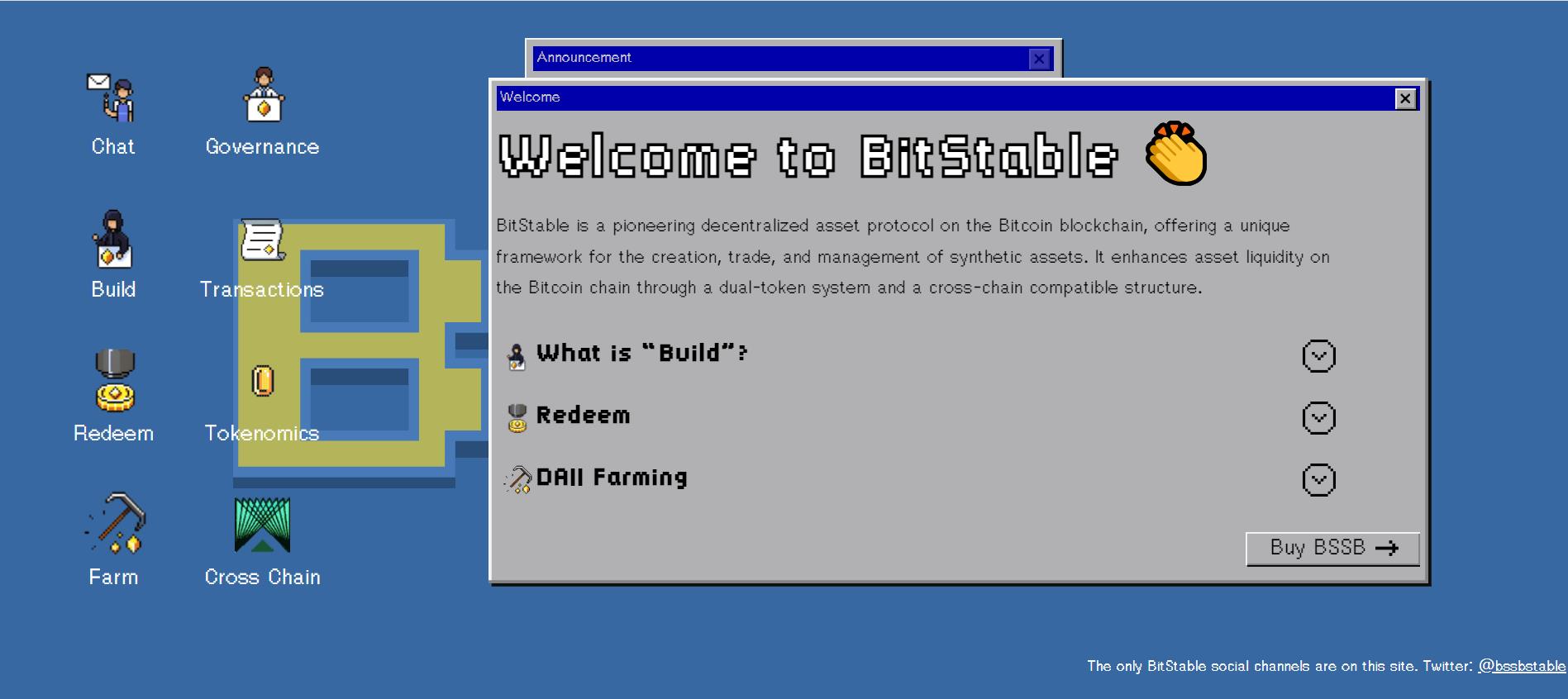 Chat
Governance
Build
Transactions
Redeem
Tokenomics
Farm
Cross Chain

Announcement

Welcome

Welcome to BitStable 👏

BitStable is a pioneering decentralized asset protocol on the Bitcoin blockchain, offering a unique framework for the creation, trade, and management of synthetic assets. It enhances asset liquidity on the Bitcoin chain through a dual-token system and a cross-chain compatible structure.

What is "Build"?

Redeem

DAII Farming

Buy BSSB →

The only BitStable social channels are on this site. Twitter: @bssbstable